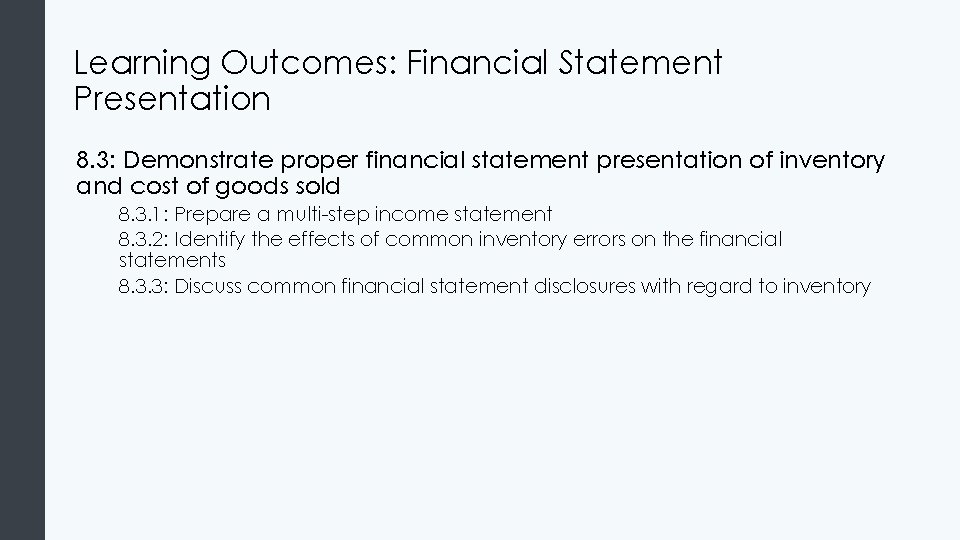 Learning Outcomes: Financial Statement Presentation

8.3: Demonstrate proper financial statement presentation of inventory and cost of goods sold

8.3.1: Prepare a multi-step income statement
8.3.2: Identify the effects of common inventory errors on the financial statements
8.3.3: Discuss common financial statement disclosures with regard to inventory